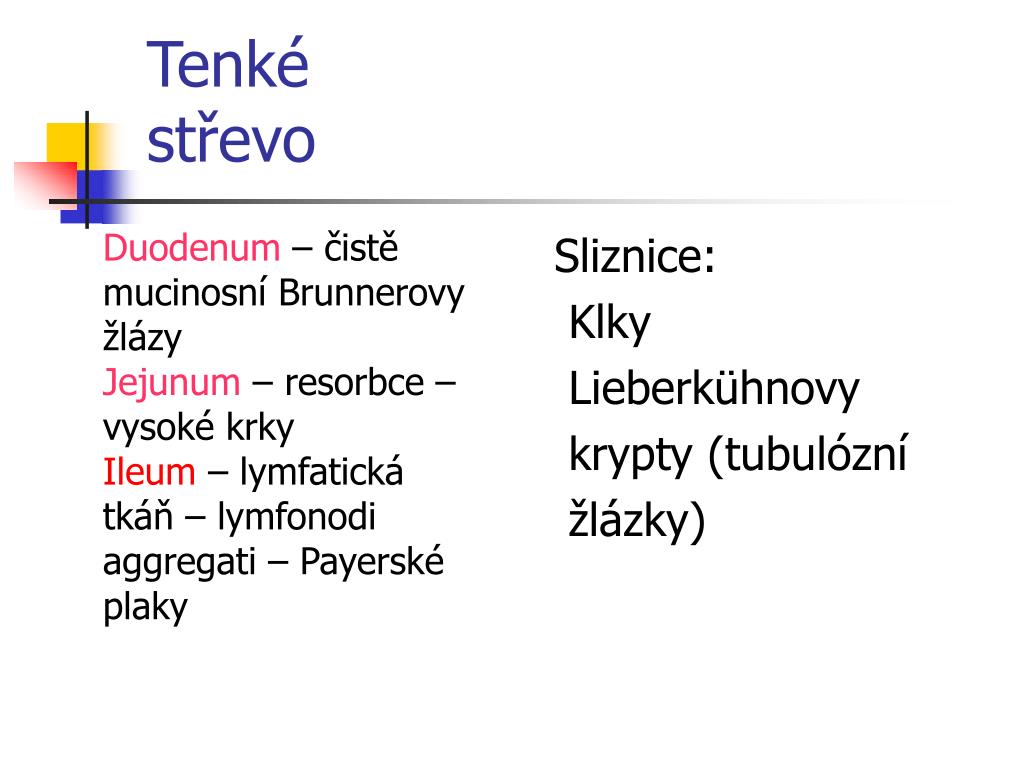 Tenké střevo

Duodenum – čistě mucinosní Brunnerovy žlázy
Jejunum – resorbce – vysoké krky
Ileum – lymfatická tkáň – lymfonodi aggregati – Payerské plaky

Sliznice:
Klky
Lieberkühnovy krypty (tubulózní žlázky)